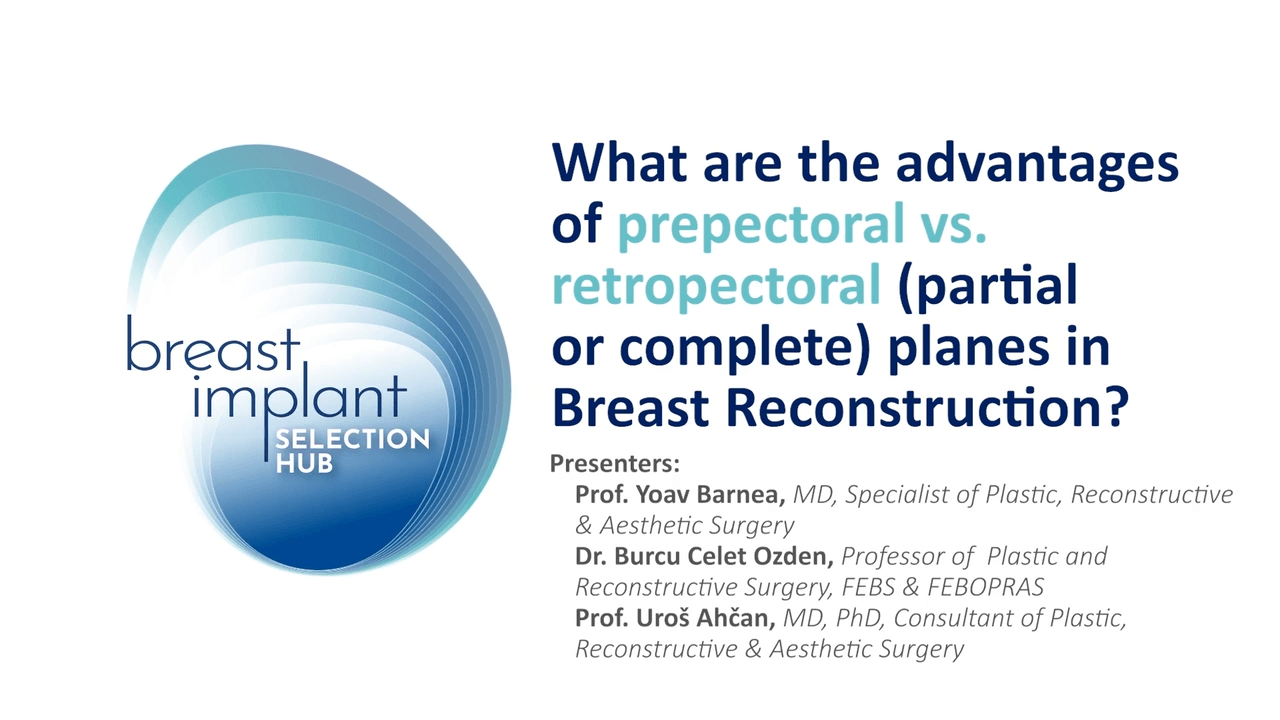 breast implant SELECTION HUB

What are the advantages of prepectoral vs. retropectoral (partial or complete) planes in Breast Reconstruction?

Presenters:
Prof. Yoav Barnea, MD, Specialist of Plastic, Reconstructive & Aesthetic Surgery
Dr. Burcu Celet Ozden, Professor of Plastic and Reconstructive Surgery, FEBS & FEBOPRAS
Prof. Uroš Ahčan, MD, PhD, Consultant of Plastic, Reconstructive & Aesthetic Surgery